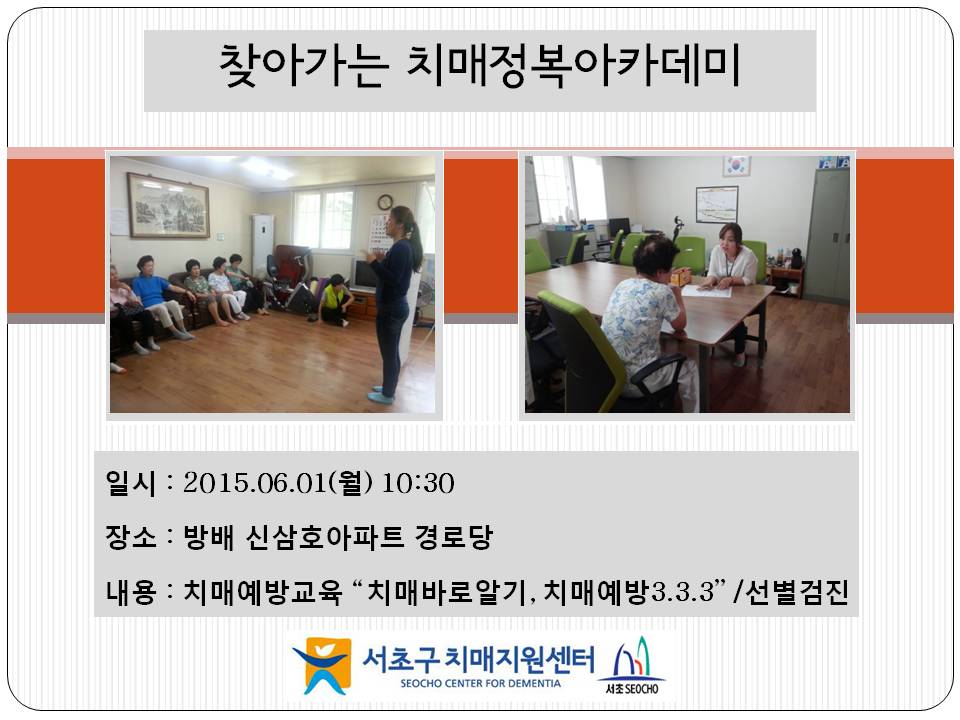 찾아가는 치매정복아카데미

일시 : 2015.06.01(월) 10:30

장소 : 방배 신삼호아파트 경로당

내용 : 치매예방교육 “치매바로알기, 치매예방3.3.3” /선별검진

서초구 치매지원센터
SEOCHO CENTER FOR DEMENTIA
서초 SEOCHO